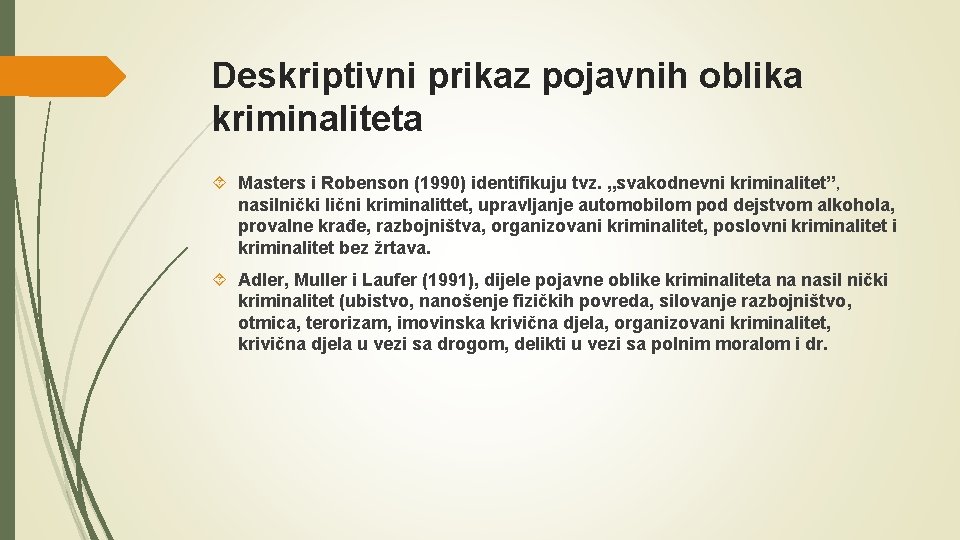 Deskriptivni prikaz pojavnih oblika kriminaliteta

Masters i Robenson (1990) identifikuju tvz. „svakodnevni kriminalitet”, nasilnički lični kriminalittet, upravljanje automobilom pod dejstvom alkohola, provalne krađe, razbojništva, organizovani kriminalitet, poslovni kriminalitet i kriminalitet bez žrtava.

Adler, Muller i Laufer (1991), dijele pojavne oblike kriminaliteta na nasil nički kriminalitet (ubistvo, nanošenje fizičkih povreda, silovanje razbojništvo, otmica, terorizam, imovinska krivična djela, organizovani kriminalitet, krivična djela u vezi sa drogom, delikti u vezi sa polnim moralom i dr.